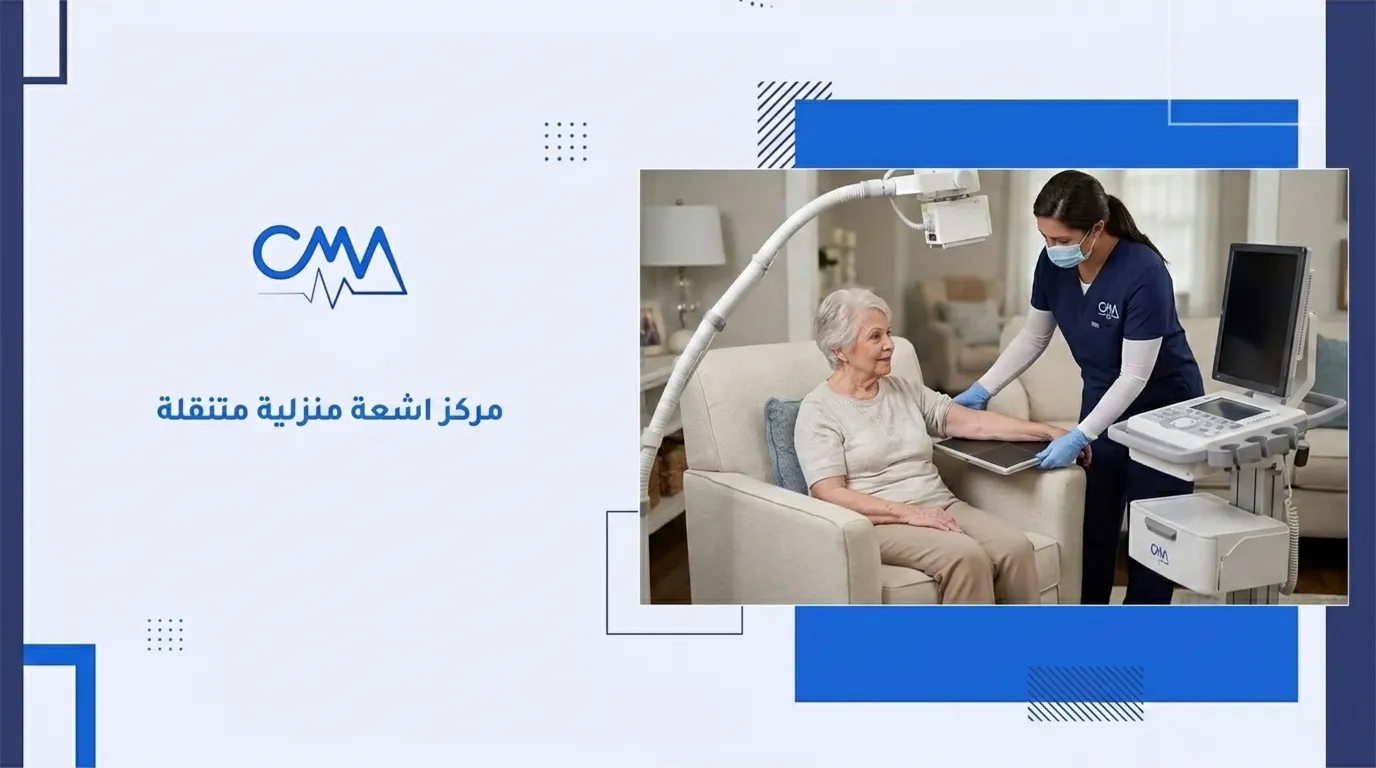 CMA

مركز اشعة منزلية متنقلة

CMA

CMA